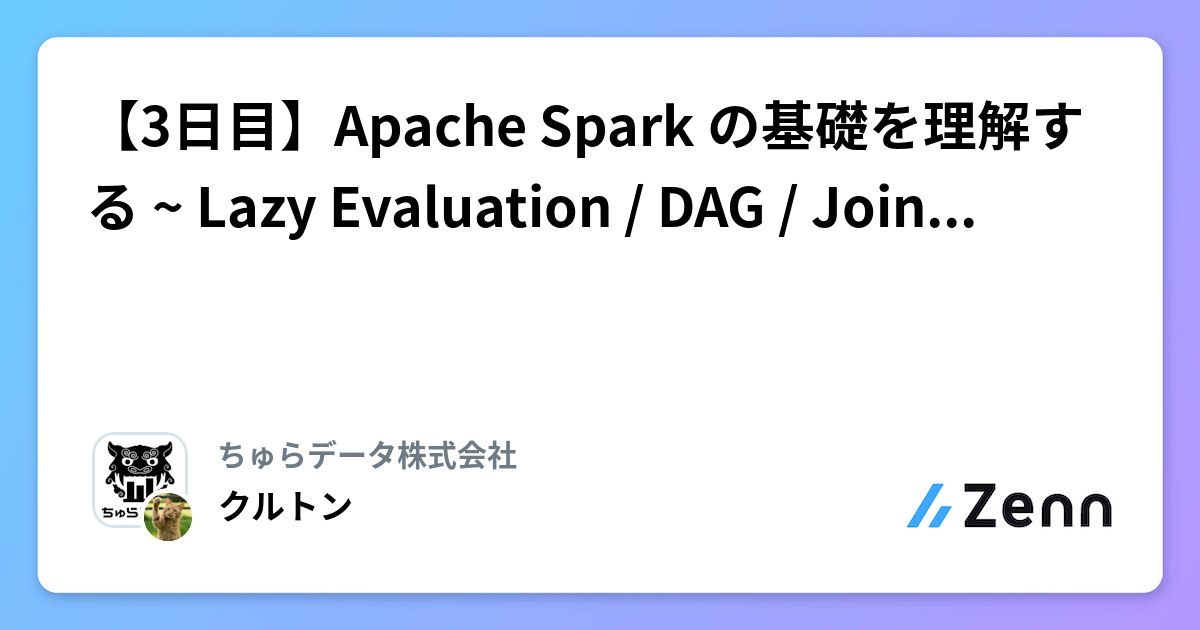 【3日目】Apache Spark の基礎を理解する ~ Lazy Evaluation / DAG / Join...

ちゅら

ちゅらデータ株式会社
クルトン

Zenn